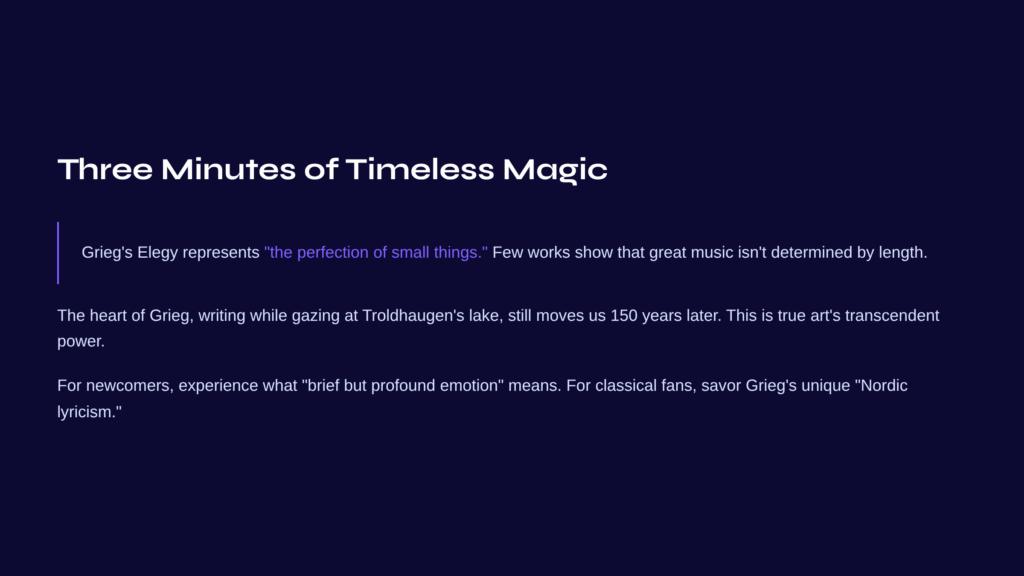 Three Minutes of Timeless Magic

Grieg's Elegy represents "the perfection of small things." Few works show that great music isn't determined by length.

The heart of Grieg, writing while gazing at Troldhaugen's lake, still moves us 150 years later. This is true art's transcendent power.

For newcomers, experience what "brief but profound emotion" means. For classical fans, savor Grieg's unique "Nordic lyricism."